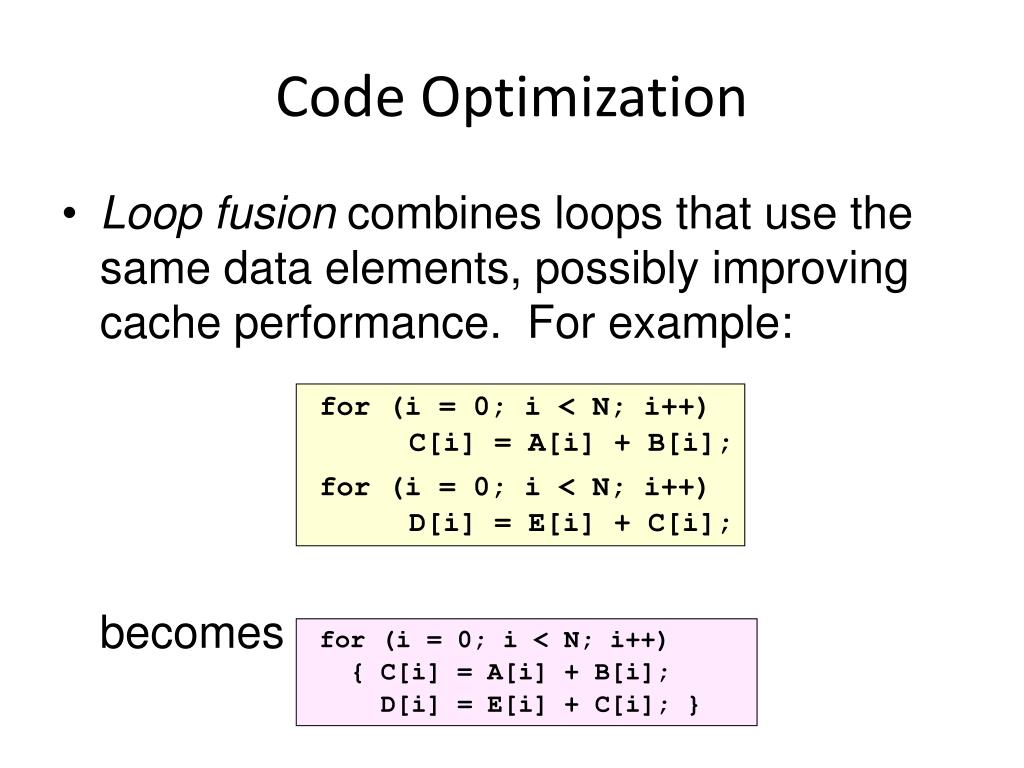 Code Optimization

• Loop fusion combines loops that use the same data elements, possibly improving cache performance. For example:

for (i = 0; i < N; i++)
      C[i] = A[i] + B[i];
for (i = 0; i < N; i++)
      D[i] = E[i] + C[i];

becomes

for (i = 0; i < N; i++)
  { C[i] = A[i] + B[i];
    D[i] = E[i] + C[i]; }